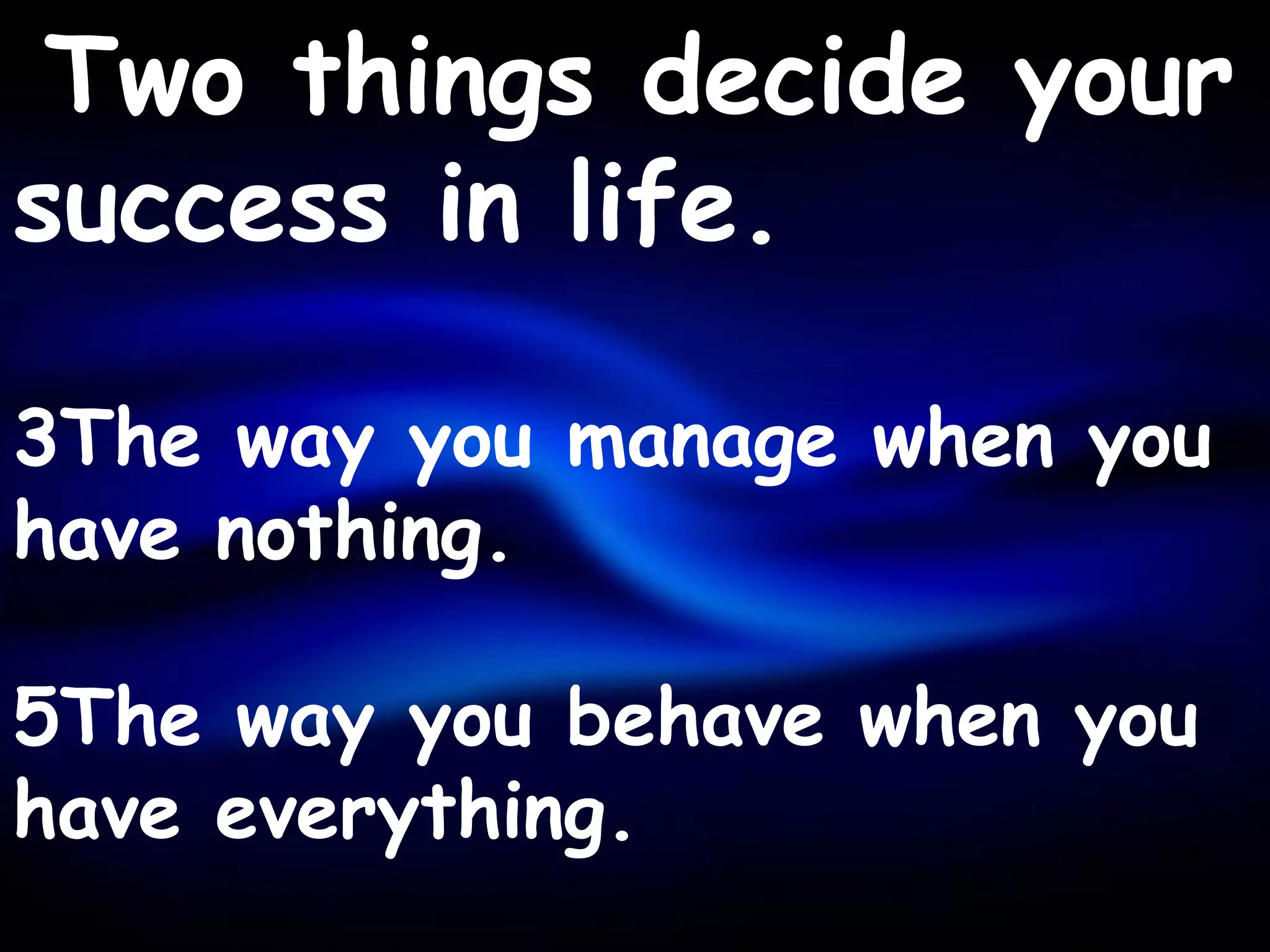 Two things decide your success in life.

3The way you manage when you have nothing.

5The way you behave when you have everything.